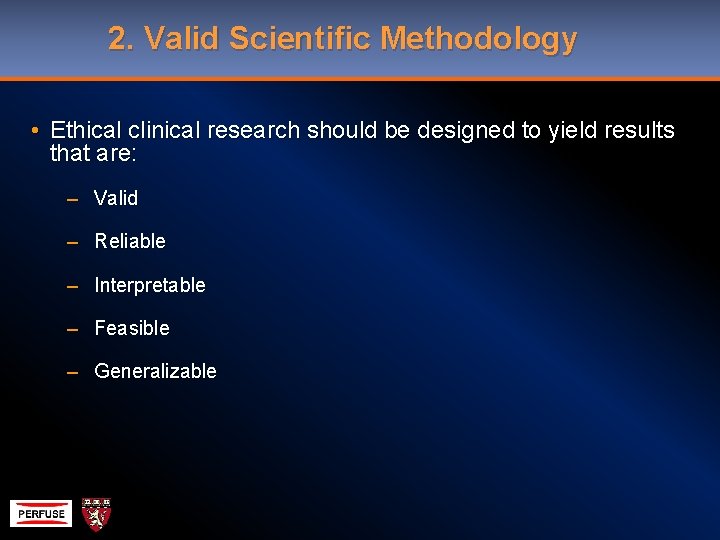 2. Valid Scientific Methodology

• Ethical clinical research should be designed to yield results that are:

– Valid

– Reliable

– Interpretable

– Feasible

– Generalizable

PERFUSE